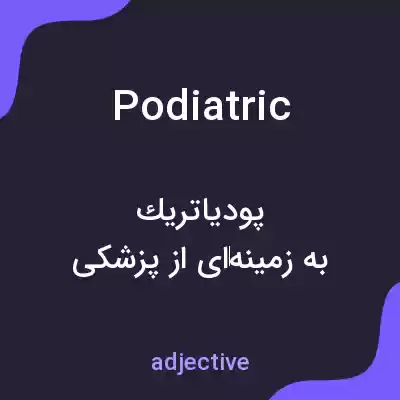 Podiatric

پودیاتریك
به زمینه‌ای از پزشکی

adjective